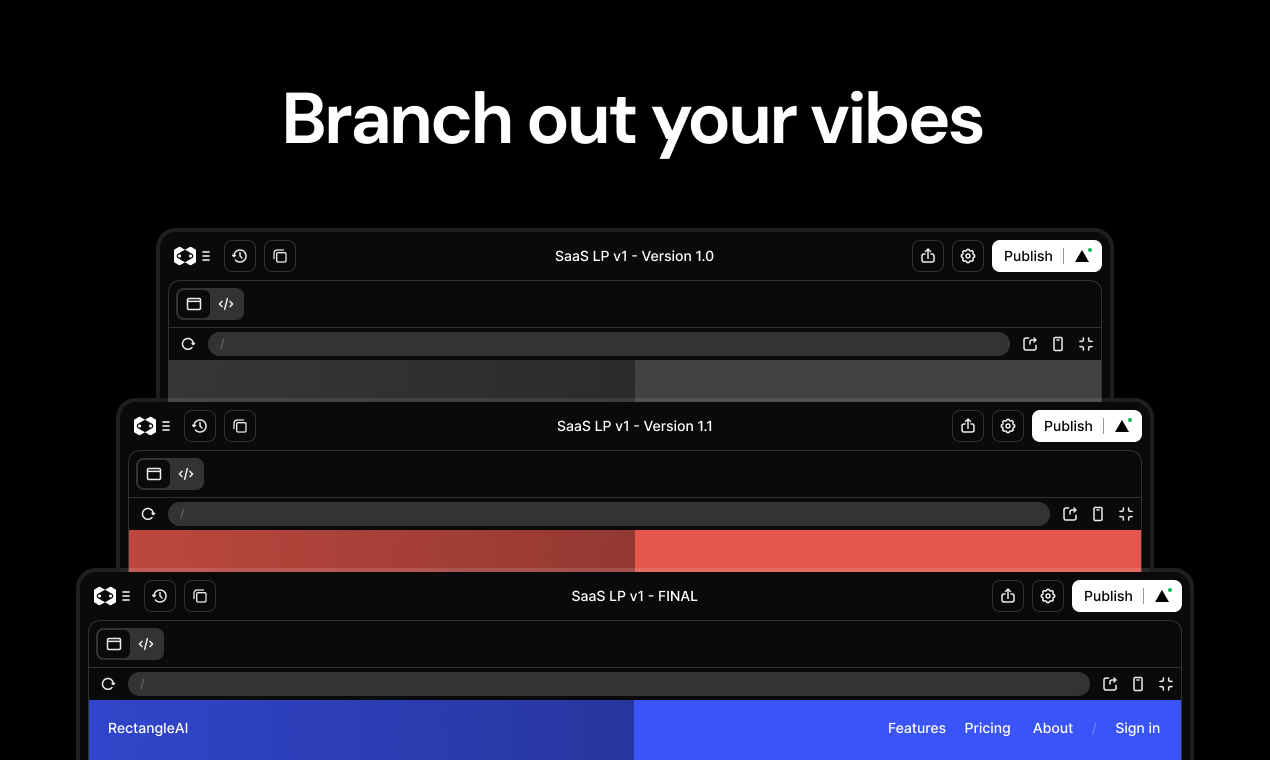 Branch out your vibes

SaaS LP v1 - Version 1.0

Publish

/

SaaS LP v1 - Version 1.1

Publish

/

SaaS LP v1 - FINAL

Publish

/

RectangleAI

Features Pricing About / Sign in